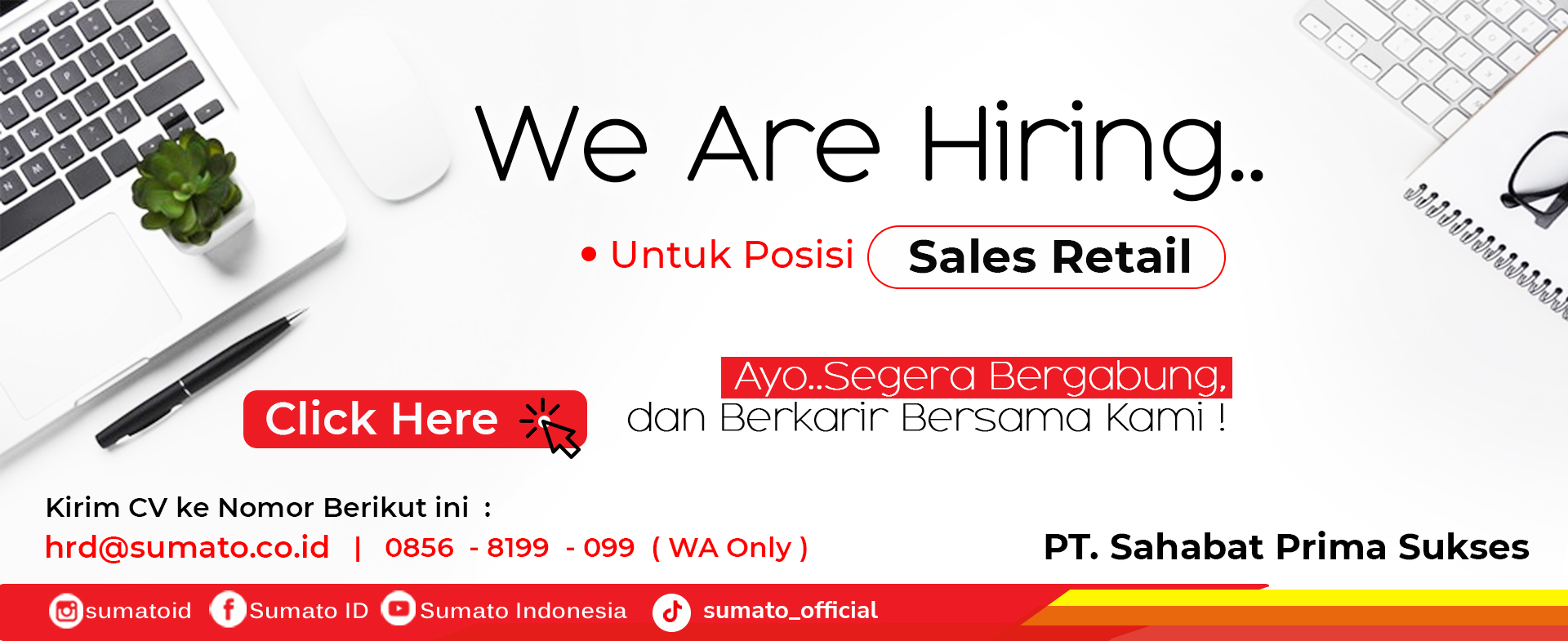 We Are Hiring..

• Untuk Posisi Sales Retail

Click Here

Ayo..Segera Bergabung,
dan Berkarir Bersama Kami !

Kirim CV ke Nomor Berikut ini :
hrd@sumato.co.id | 0856 - 8199 - 099 ( WA Only )

PT. Sahabat Prima Sukses

sumatoid Sumato ID Sumato Indonesia sumato_official